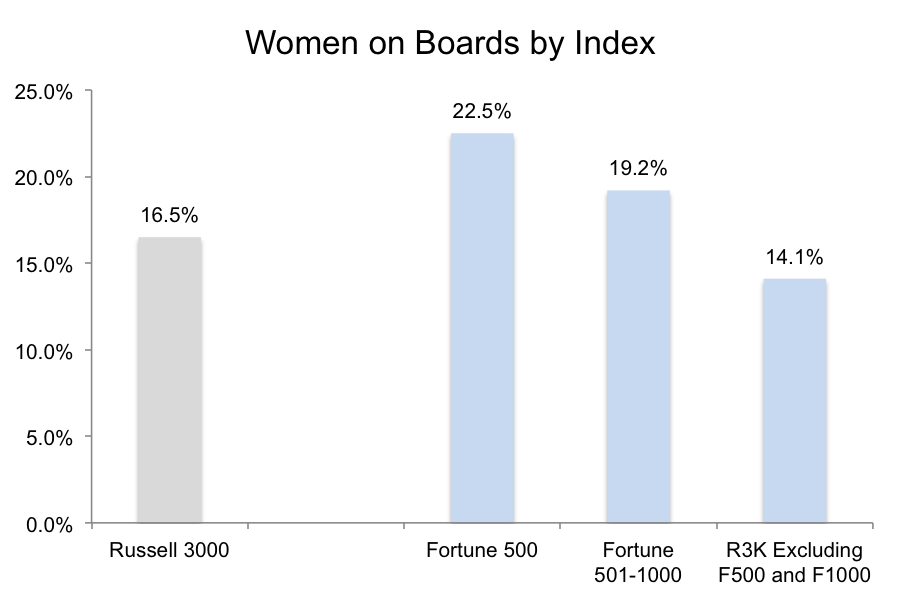 Women on Boards by Index

25.0%
20.0%
15.0%
10.0%
5.0%
0.0%

16.5%
22.5%
19.2%
14.1%

Russell 3000
Fortune 500
Fortune 501-1000
R3K Excluding F500 and F1000